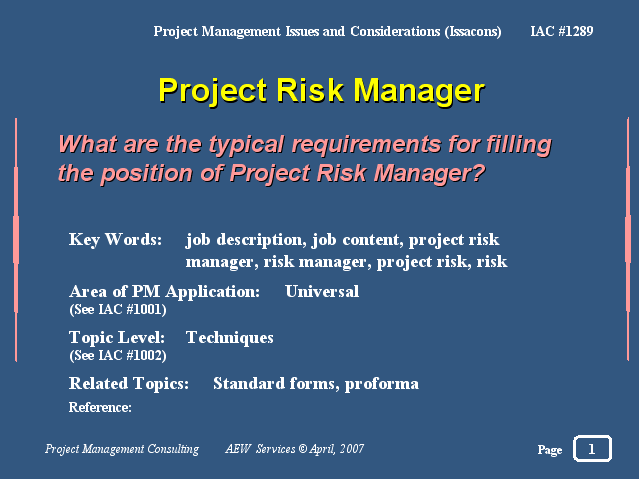 Project Management Issues and Considerations (Issacons) IAC #1289

Project Risk Manager

What are the typical requirements for filling the position of Project Risk Manager?

Key Words: job description, job content, project risk manager, risk manager, project risk, risk

Area of PM Application: Universal
(See IAC #1001)

Topic Level: Techniques
(See IAC #1002)

Related Topics: Standard forms, proforma

Reference:

Project Management Consulting AEW Services © April, 2007 Page 1